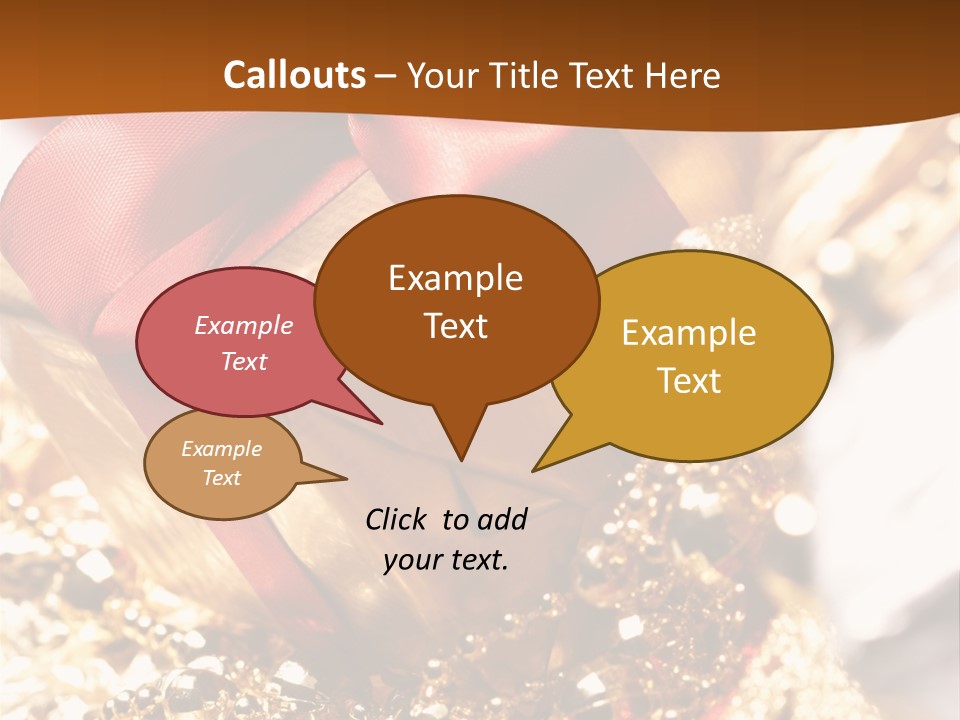 Callouts – Your Title Text Here

Example Text

Example Text

Example Text

Example Text

Click  to add your text.